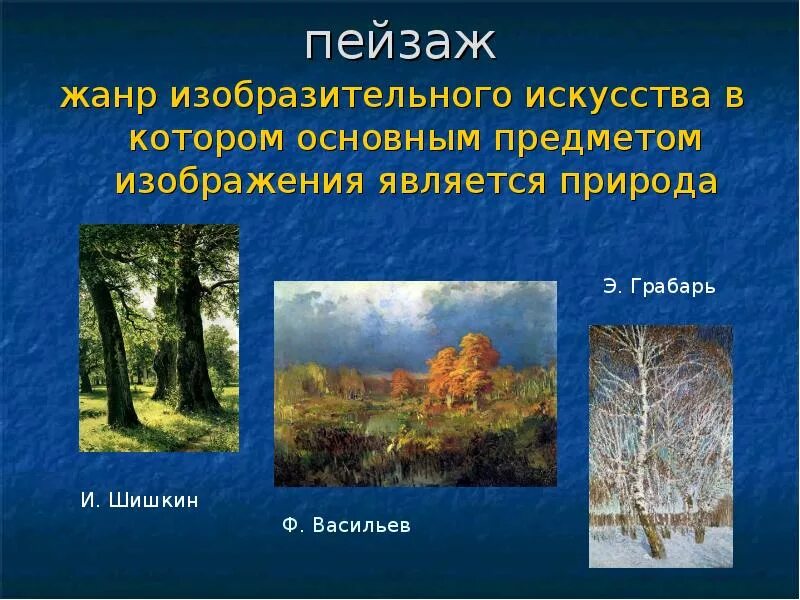 пейзаж

жанр изобразительного искусства в котором основным предметом изображения является природа

Э. Грабарь

И. Шишкин

Ф. Васильев